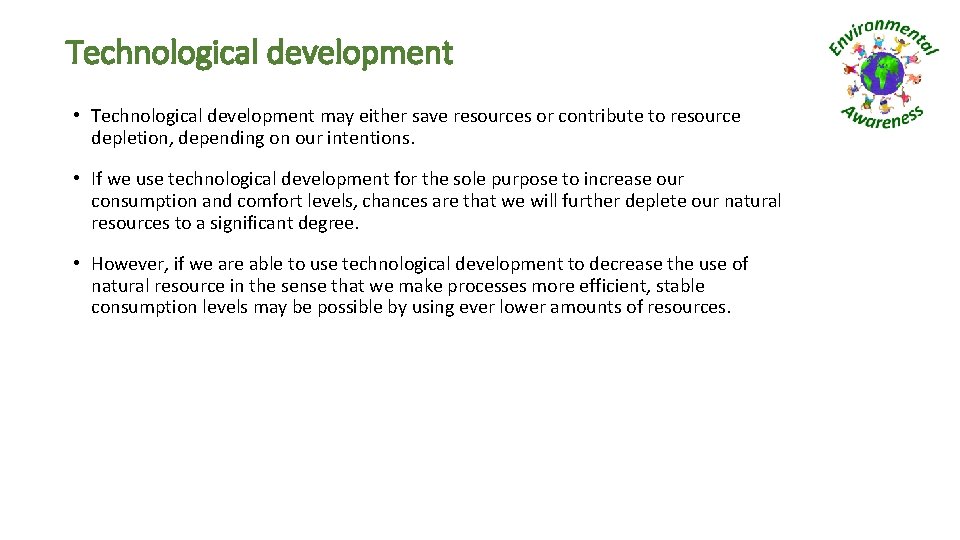 Technological development

Environmental Awareness

• Technological development may either save resources or contribute to resource depletion, depending on our intentions.

• If we use technological development for the sole purpose to increase our consumption and comfort levels, chances are that we will further deplete our natural resources to a significant degree.

• However, if we are able to use technological development to decrease the use of natural resource in the sense that we make processes more efficient, stable consumption levels may be possible by using ever lower amounts of resources.